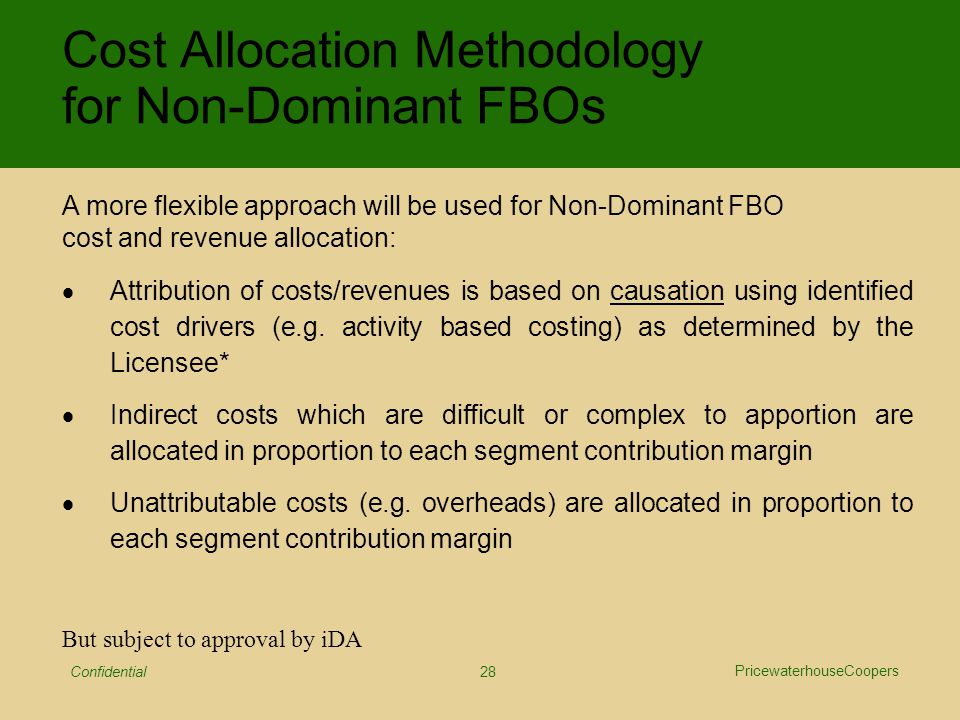 Cost Allocation Methodology for Non-Dominant FBOs

A more flexible approach will be used for Non-Dominant FBO cost and revenue allocation:

• Attribution of costs/revenues is based on causation using identified cost drivers (e.g. activity based costing) as determined by the Licensee*

• Indirect costs which are difficult or complex to apportion are allocated in proportion to each segment contribution margin

• Unattributable costs (e.g. overheads) are allocated in proportion to each segment contribution margin

But subject to approval by iDA

Confidential

28

PricewaterhouseCoopers